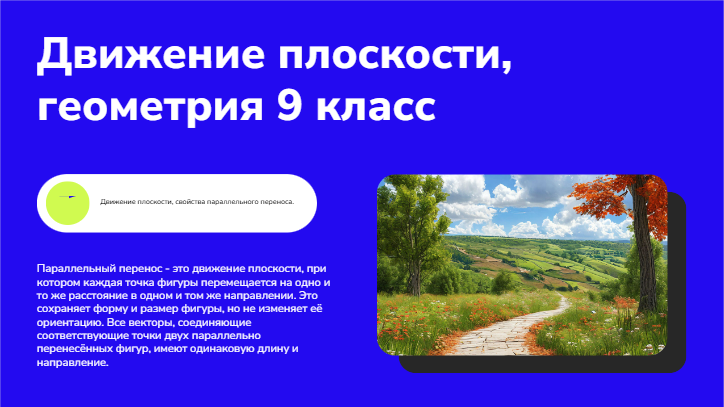 Движение плоскости, геометрия 9 класс

Движение плоскости, свойства параллельного переноса.

Параллельный перенос - это движение плоскости, при котором каждая точка фигуры перемещается на одно и то же расстояние в одном и том же направлении. Это сохраняет форму и размер фигуры, но не изменяет её ориентацию. Все векторы, соединяющие соответствующие точки двух параллельно перенесённых фигур, имеют одинаковую длину и направление.